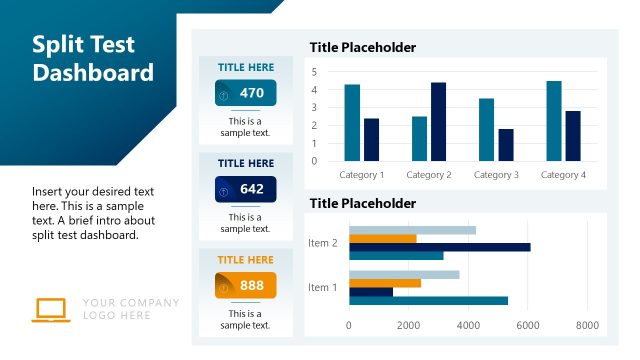 Split Test Dashboard

Insert your desired text here. This is a sample text. A brief intro about split test dashboard.

YOUR COMPANY LOGO HERE

TITLE HERE
470
This is a sample text.

TITLE HERE
642
This is a sample text.

TITLE HERE
888
This is a sample text.

Title Placeholder

5
4
3
2
1
0
Category 1
Category 2
Category 3
Category 4

Title Placeholder

Item 2
Item 1
0
2000
4000
6000
8000